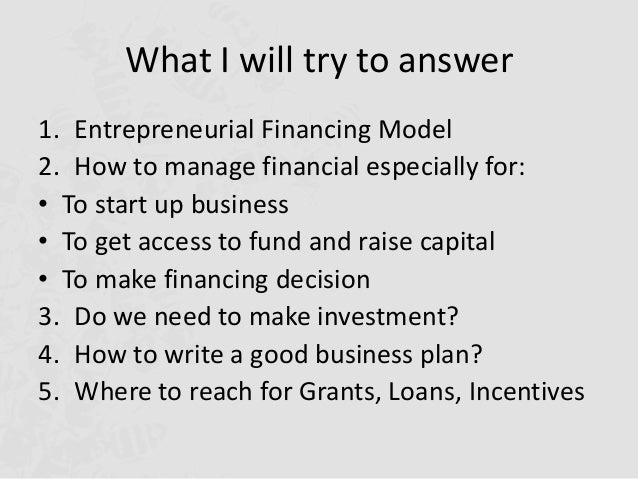 What I will try to answer

1. Entrepreneurial Financing Model
2. How to manage financial especially for:
• To start up business
• To get access to fund and raise capital
• To make financing decision
3. Do we need to make investment?
4. How to write a good business plan?
5. Where to reach for Grants, Loans, Incentives